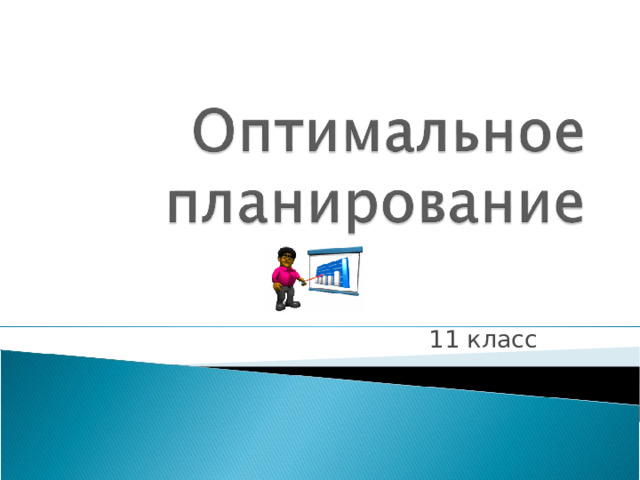 Оптимальное планирование

11 класс